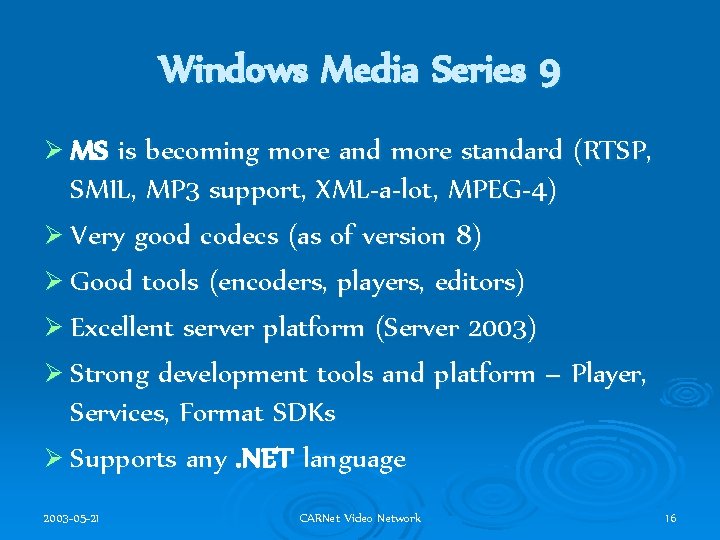 Windows Media Series 9

➢ MS is becoming more and more standard (RTSP, SMIL, MP3 support, XML-a-lot, MPEG-4)

➢ Very good codecs (as of version 8)

➢ Good tools (encoders, players, editors)

➢ Excellent server platform (Server 2003)

➢ Strong development tools and platform – Player, Services, Format SDKs

➢ Supports any .NET language

2003-05-21

CARNet Video Network

16